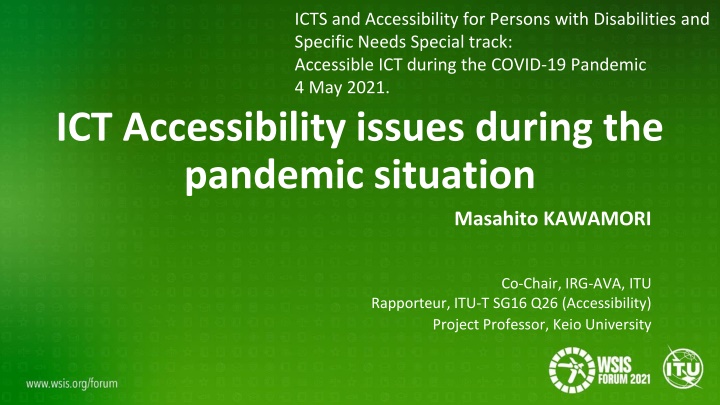 ICTS and Accessibility for Persons with Disabilities and Specific Needs Special track:
Accessible ICT during the COVID-19 Pandemic
4 May 2021.

ICT Accessibility issues during the pandemic situation

Masahito KAWAMORI

Co-Chair, IRG-AVA, ITU
Rapporteur, ITU-T SG16 Q26 (Accessibility)
Project Professor, Keio University

www.wsis.org/forum

WSIS FORUM 2021

ITU